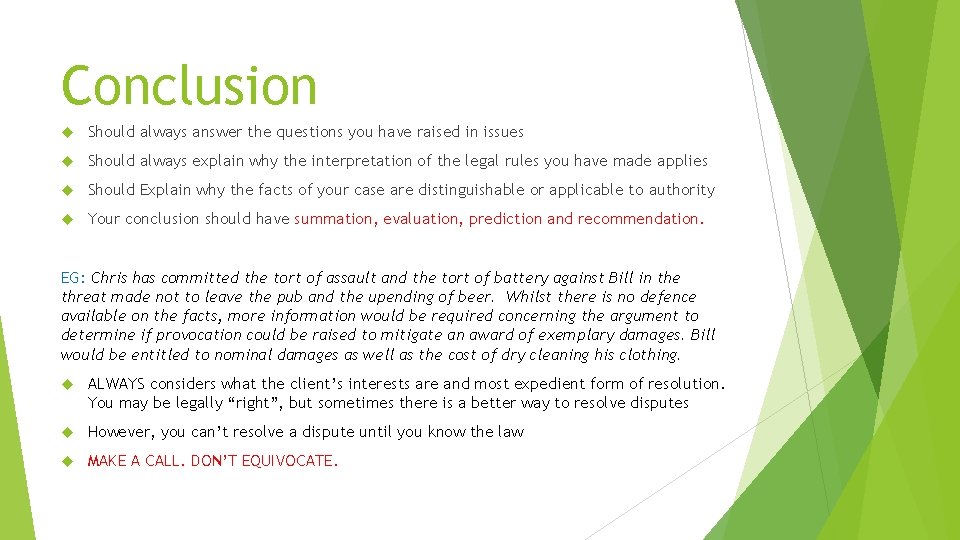 Conclusion

Should always answer the questions you have raised in issues

Should always explain why the interpretation of the legal rules you have made applies

Should Explain why the facts of your case are distinguishable or applicable to authority

Your conclusion should have summation, evaluation, prediction and recommendation.

EG: Chris has committed the tort of assault and the tort of battery against Bill in the threat made not to leave the pub and the upending of beer. Whilst there is no defence available on the facts, more information would be required concerning the argument to determine if provocation could be raised to mitigate an award of exemplary damages. Bill would be entitled to nominal damages as well as the cost of dry cleaning his clothing.

ALWAYS considers what the client's interests are and most expedient form of resolution. You may be legally "right", but sometimes there is a better way to resolve disputes

However, you can't resolve a dispute until you know the law

MAKE A CALL. DON'T EQUIVOCATE.